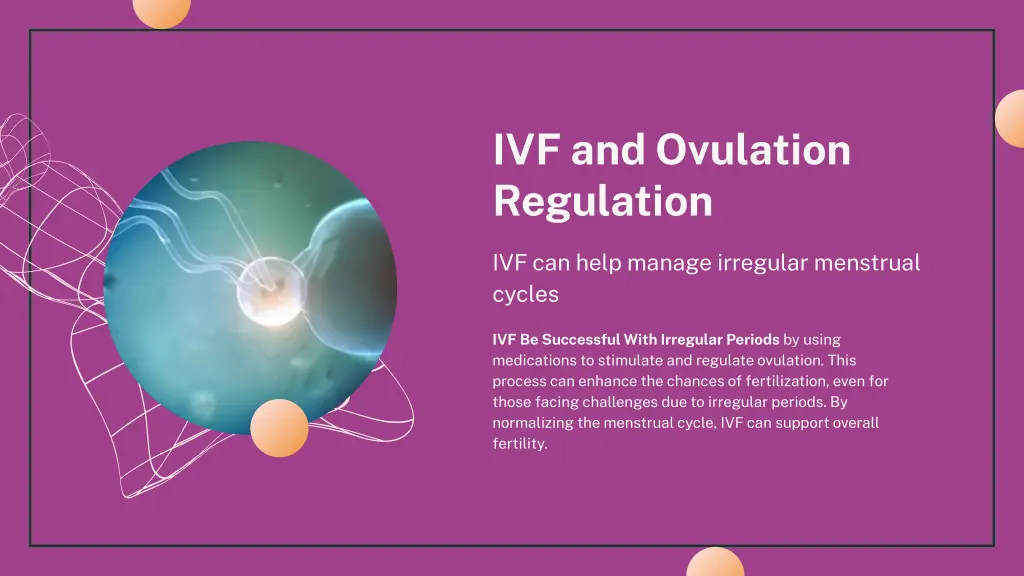 IVF and Ovulation Regulation

IVF can help manage irregular menstrual cycles

IVF Be Successful With Irregular Periods by using medications to stimulate and regulate ovulation. This process can enhance the chances of fertilization, even for those facing challenges due to irregular periods. By normalizing the menstrual cycle, IVF can support overall fertility.